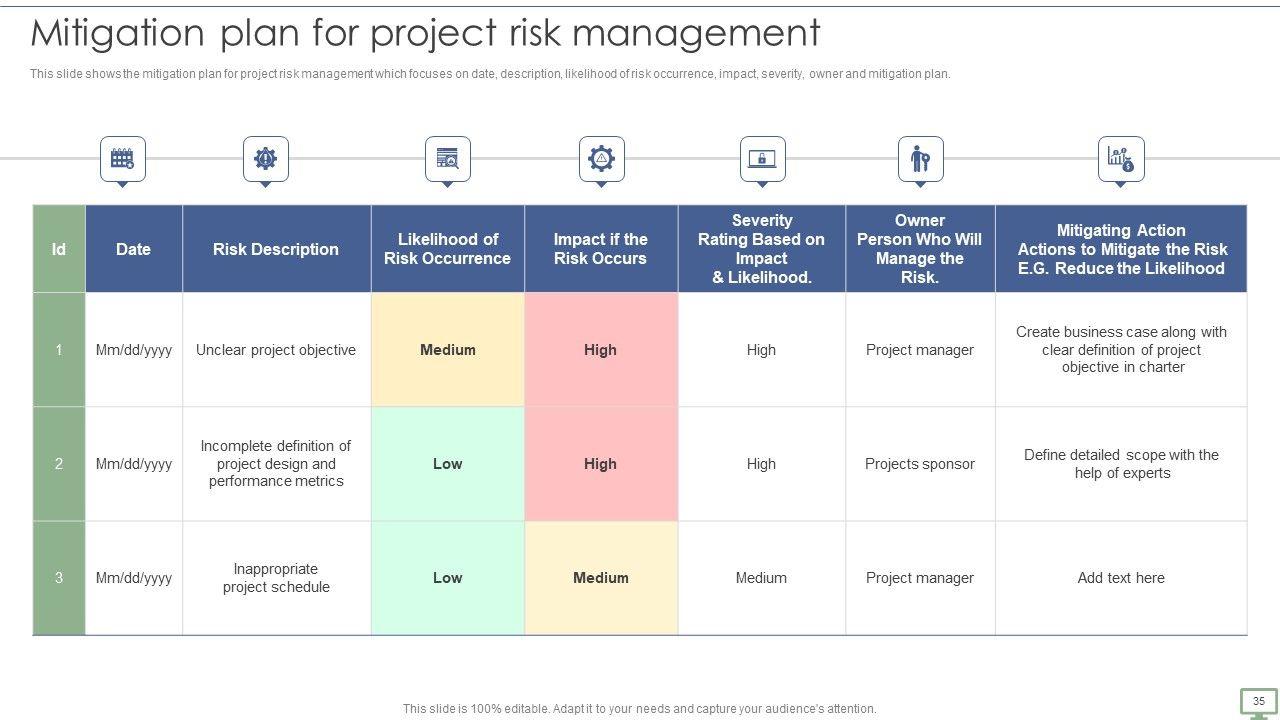 Mitigation plan for project risk management

This slide shows the mitigation plan for project risk management which focuses on date, description, likelihood of risk occurrence, impact, severity, owner and mitigation plan.

| Id | Date | Risk Description | Likelihood of Risk Occurrence | Impact if the Risk Occurs | Severity Rating Based on Impact & Likelihood. | Owner Person Who Will Manage the Risk. | Mitigating Action Actions to Mitigate the Risk E.G. Reduce the Likelihood |
|---|---|---|---|---|---|---|---|
| 1 | Mm/dd/yyyy | Unclear project objective | Medium | High | High | Project manager | Create business case along with clear definition of project objective in charter |
| 2 | Mm/dd/yyyy | Incomplete definition of project design and performance metrics | Low | High | High | Projects sponsor | Define detailed scope with the help of experts |
| 3 | Mm/dd/yyyy | Inappropriate project schedule | Low | Medium | Medium | Project manager | Add text here |

This slide is 100% editable. Adapt it to your needs and capture your audience's attention.

35